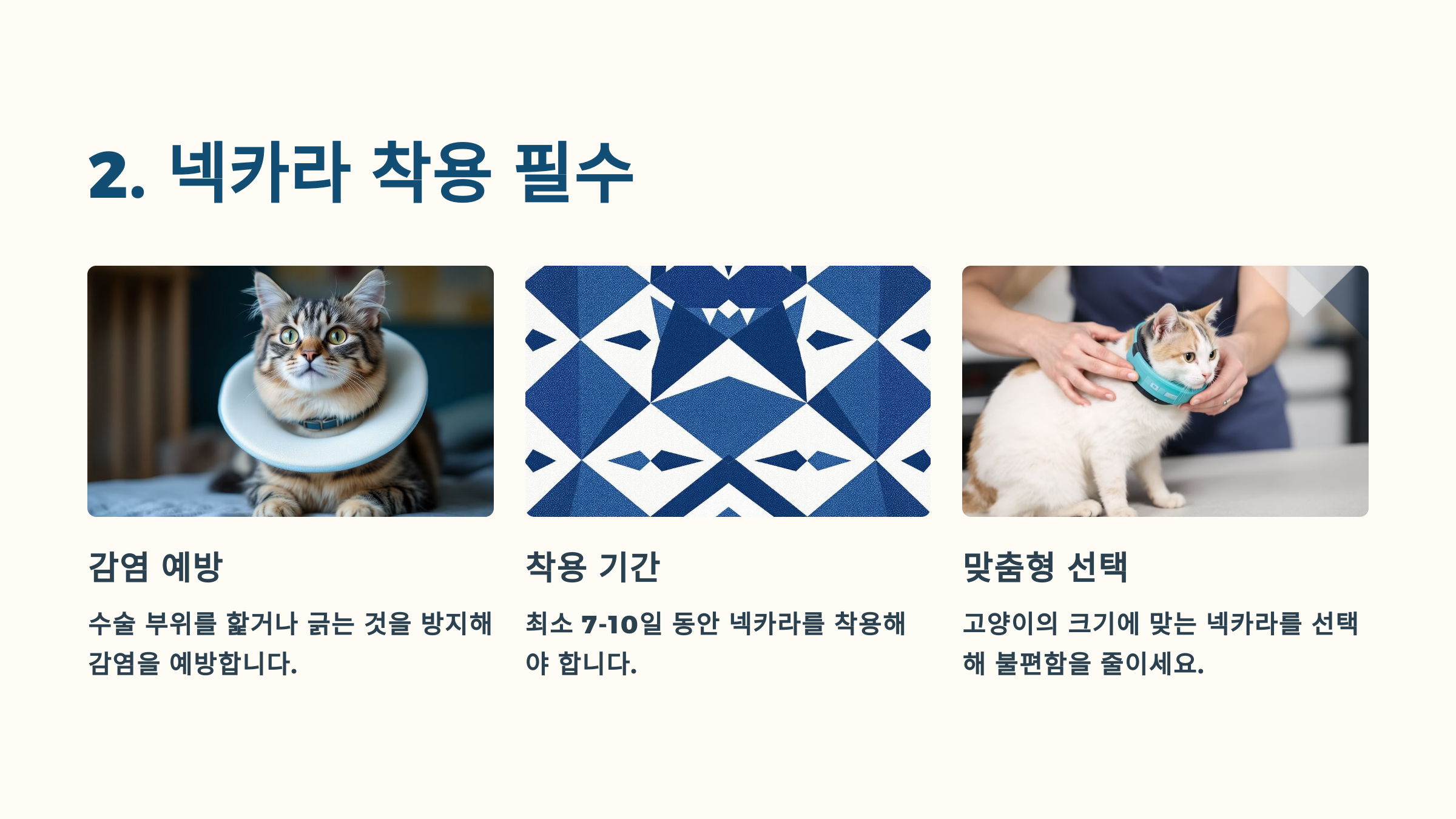 2. 넥카라 착용 필수

감염 예방

수술 부위를 핥거나 긁는 것을 방지해 감염을 예방합니다.

착용 기간

최소 7-10일 동안 넥카라를 착용해야 합니다.

맞춤형 선택

고양이의 크기에 맞는 넥카라를 선택해 불편함을 줄이세요.